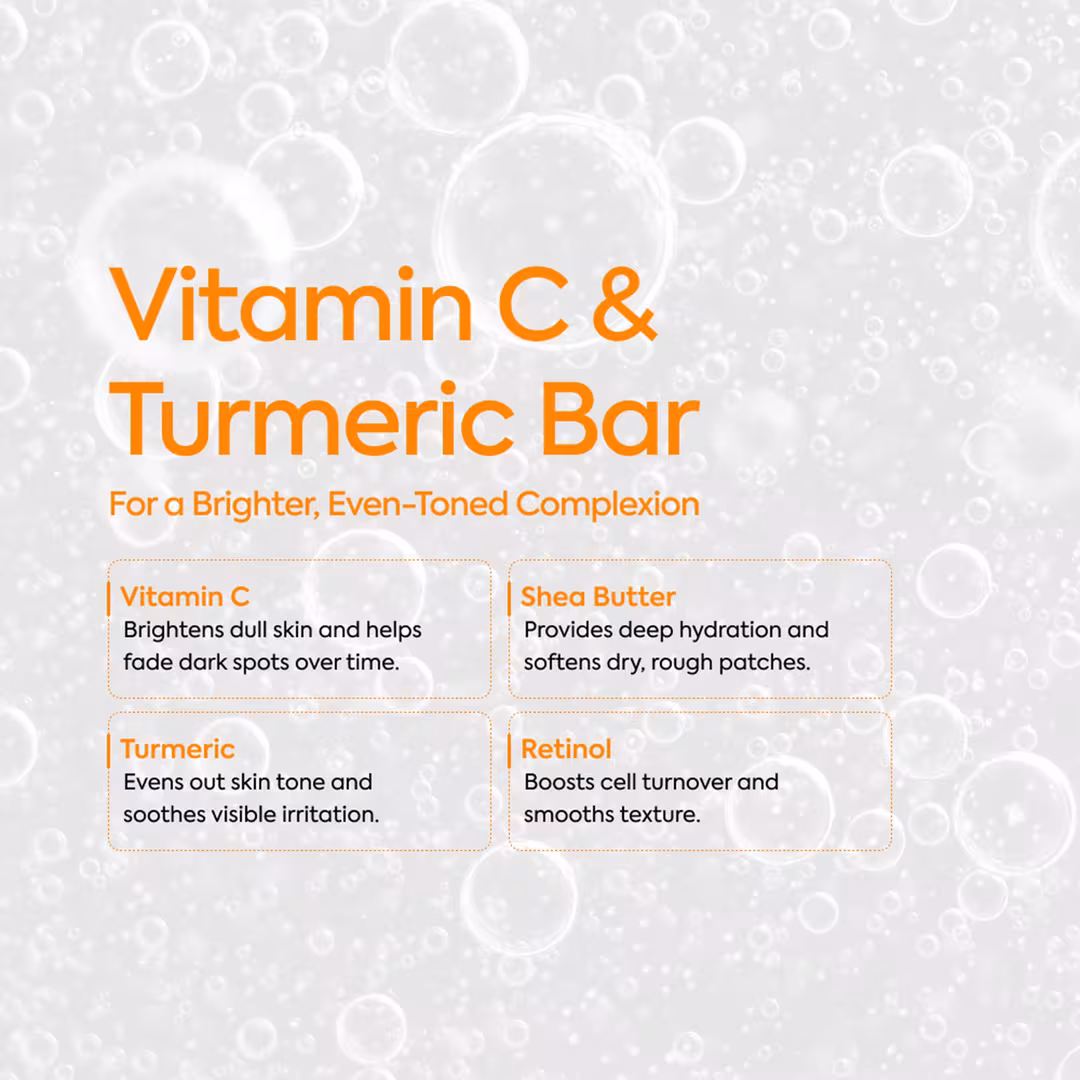 Vitamin C & Turmeric Bar

For a Brighter, Even-Toned Complexion

Vitamin C
Brightens dull skin and helps fade dark spots over time.

Shea Butter
Provides deep hydration and softens dry, rough patches.

Turmeric
Evens out skin tone and soothes visible irritation.

Retinol
Boosts cell turnover and smooths texture.